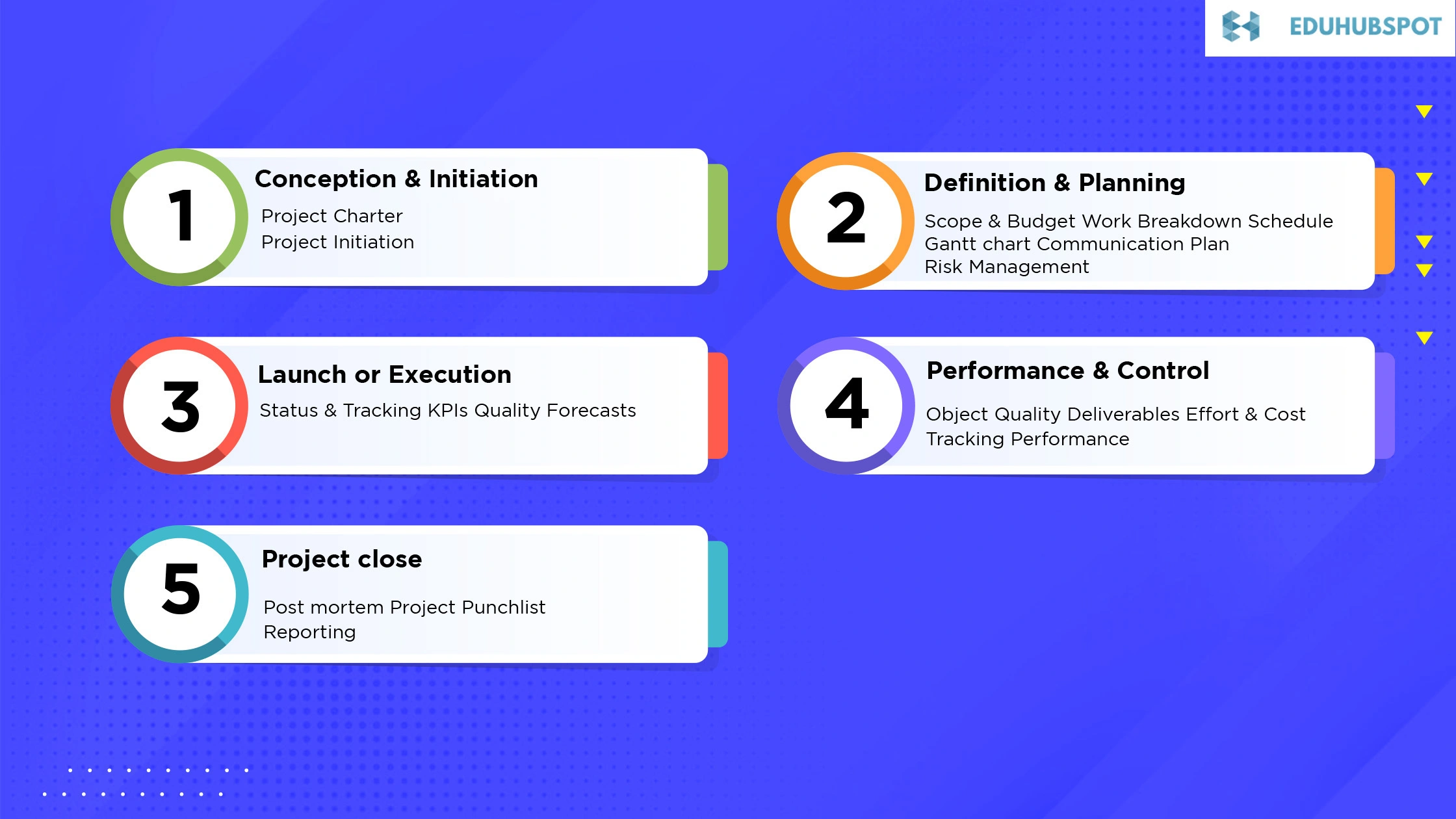 EDUHUBSPOT

1
Conception & Initiation
Project Charter
Project Initiation

2
Definition & Planning
Scope & Budget Work Breakdown Schedule
Gantt chart Communication Plan
Risk Management

3
Launch or Execution
Status & Tracking KPIs Quality Forecasts

4
Performance & Control
Object Quality Deliverables Effort & Cost
Tracking Performance

5
Project close
Post mortem Project Punchlist
Reporting